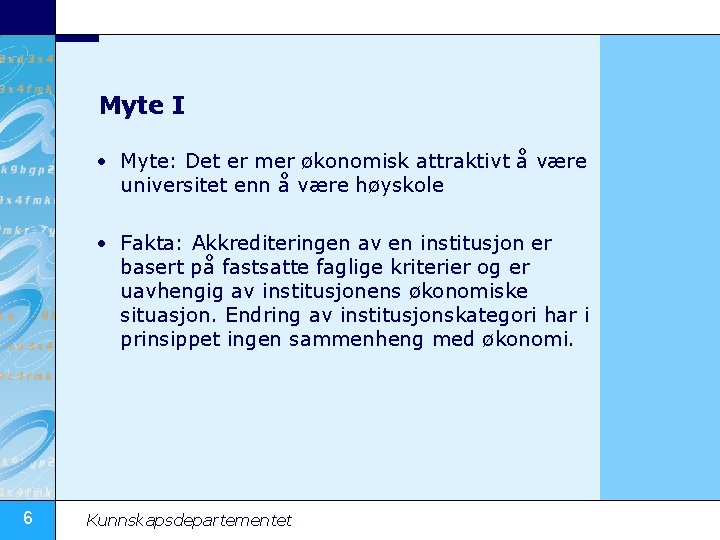 Myte I

• Myte: Det er mer økonomisk attraktivt å være universitet enn å være høyskole

• Fakta: Akkrediteringen av en institusjon er basert på fastsatte faglige kriterier og er uavhengig av institusjonens økonomiske situasjon. Endring av institusjonskategori har i prinsippet ingen sammenheng med økonomi.

6

Kunnskapsdepartementet